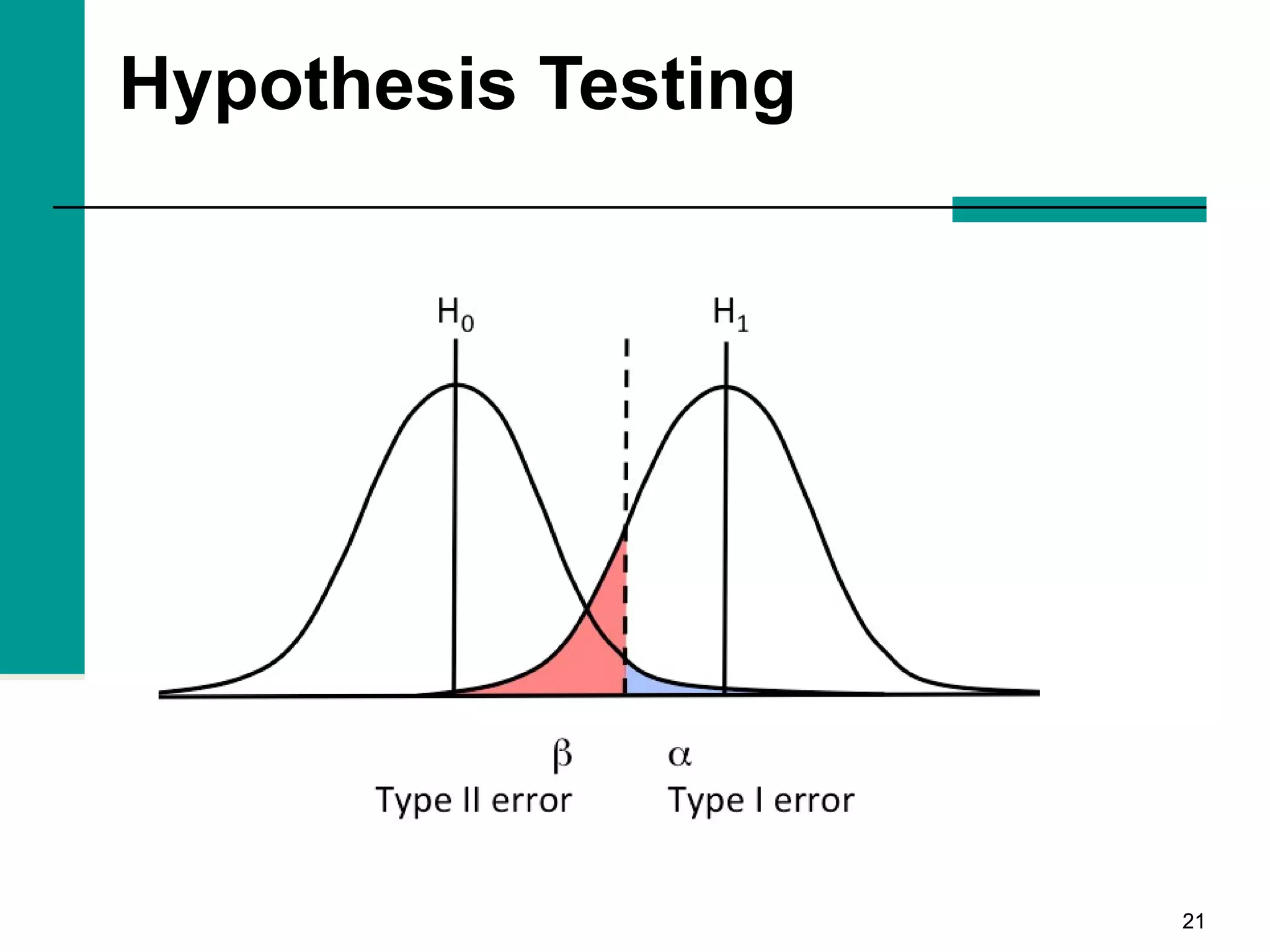 Hypothesis Testing

$H_0$

$H_1$

$\beta$
Type II error

$\alpha$
Type I error

21